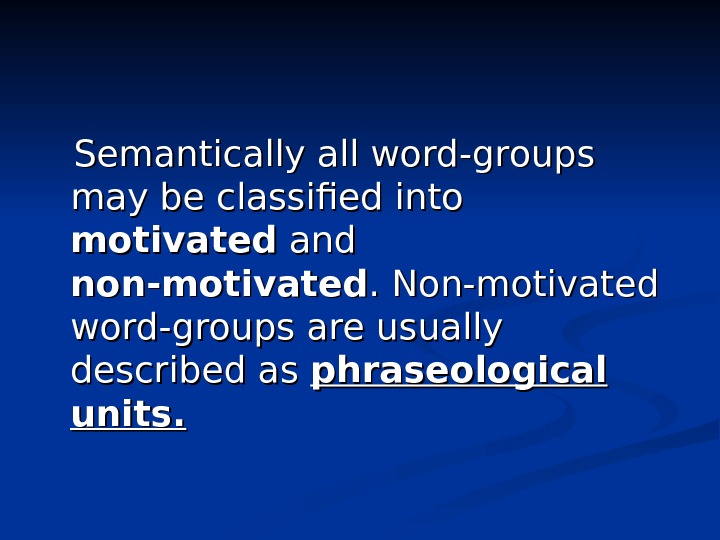 Semantically all word-groups may be classified into motivated and non-motivated. Non-motivated word-groups are usually described as phraseological units.